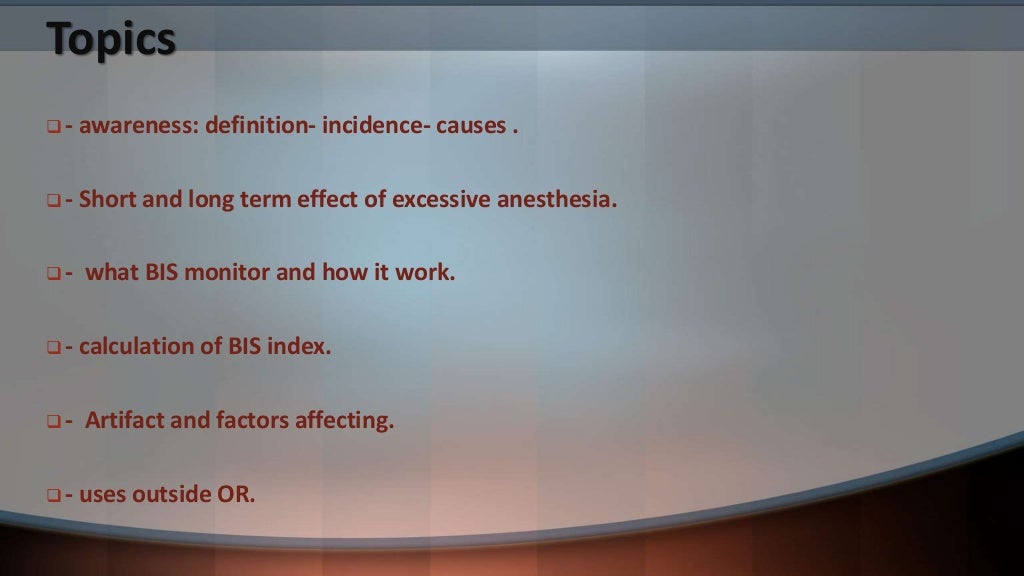 Topics

- awareness: definition- incidence- causes .

- Short and long term effect of excessive anesthesia.

- what BIS monitor and how it work.

- calculation of BIS index.

- Artifact and factors affecting.

- uses outside OR.